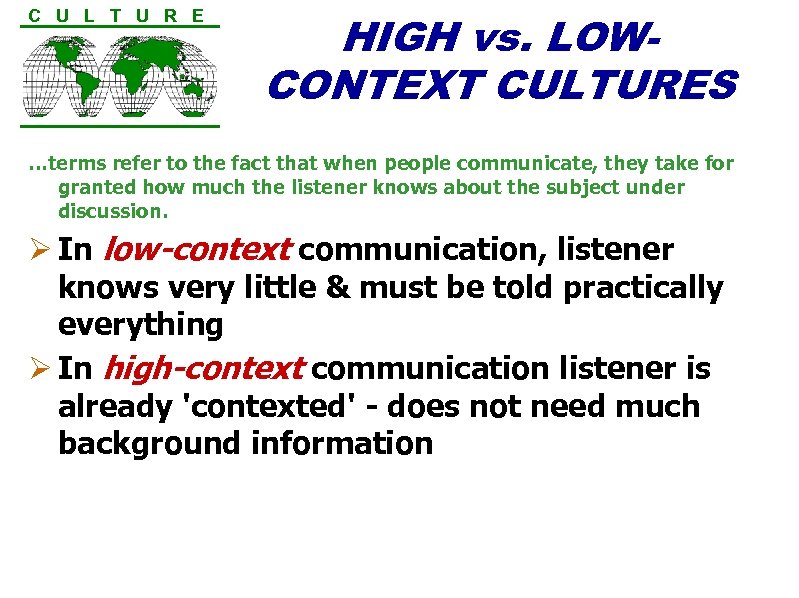 C U L T U R E

HIGH vs. LOW-CONTEXT CULTURES

…terms refer to the fact that when people communicate, they take for granted how much the listener knows about the subject under discussion.

➢ In low-context communication, listener knows very little & must be told practically everything

➢ In high-context communication listener is already 'contexted' - does not need much background information